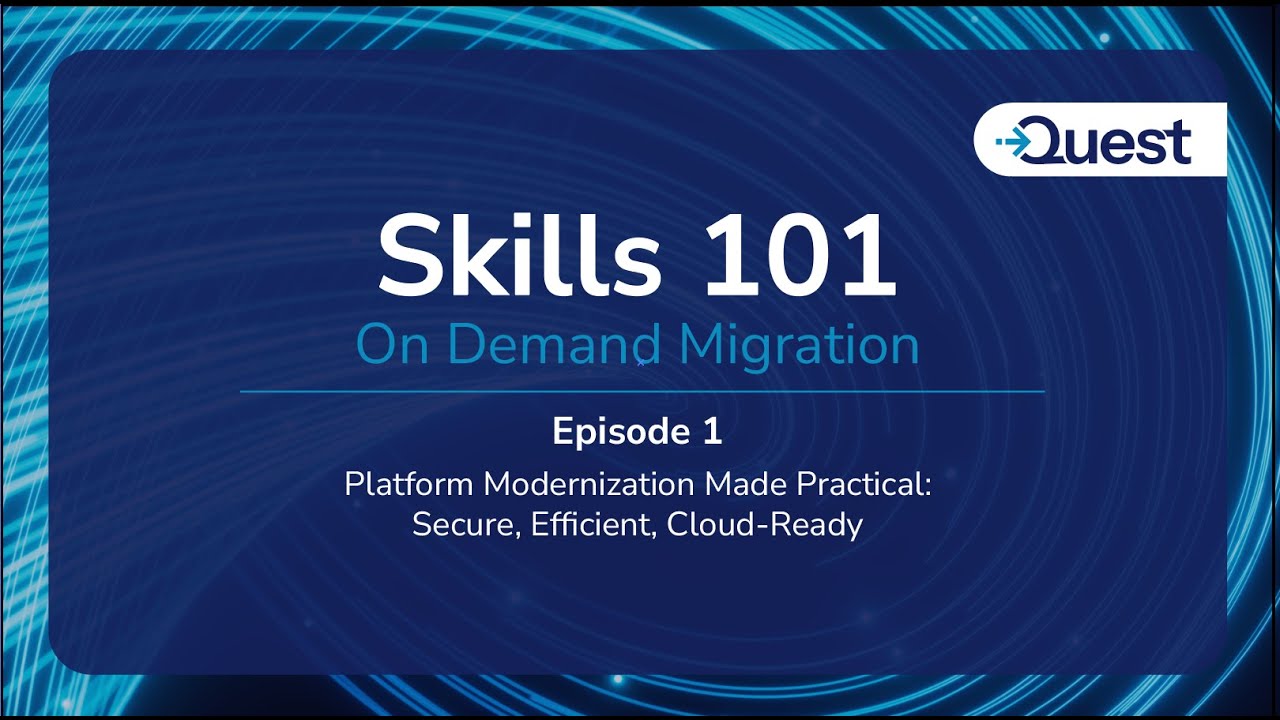 Quest

Skills 101

On Demand Migration

Episode 1

Platform Modernization Made Practical: Secure, Efficient, Cloud-Ready